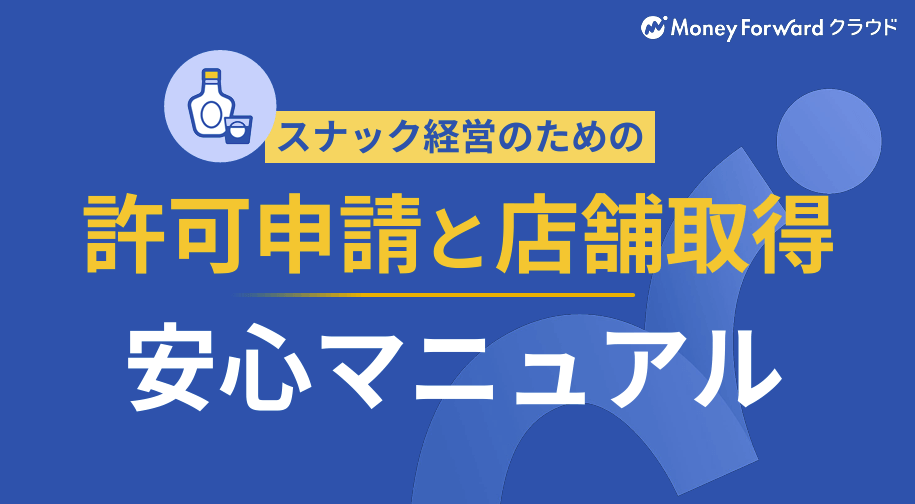 Money Forward クラウド

スナック経営のための

許可申請と店舗取得

安心マニュアル